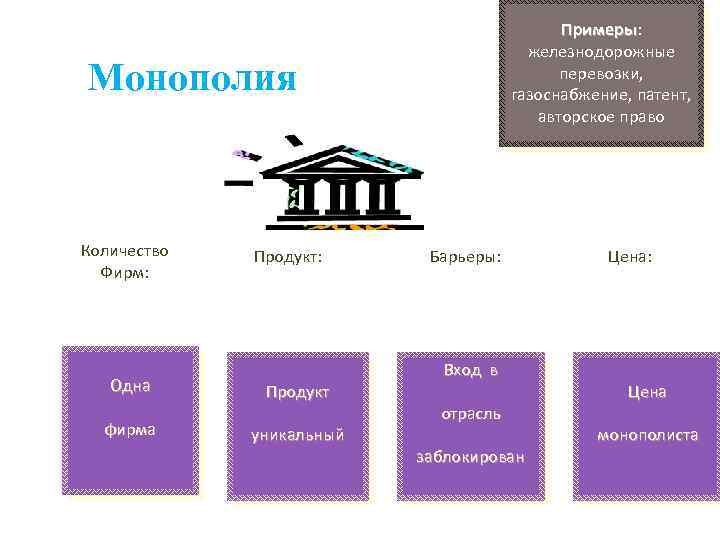 Монополия

Примеры: железнодорожные перевозки, газоснабжение, патент, авторское право

Количество Фирм:

Продукт:

Барьеры:

Цена:

Одна

фирма

Продукт

уникальный

Вход в

отрасль

заблокирован

Цена

монополиста